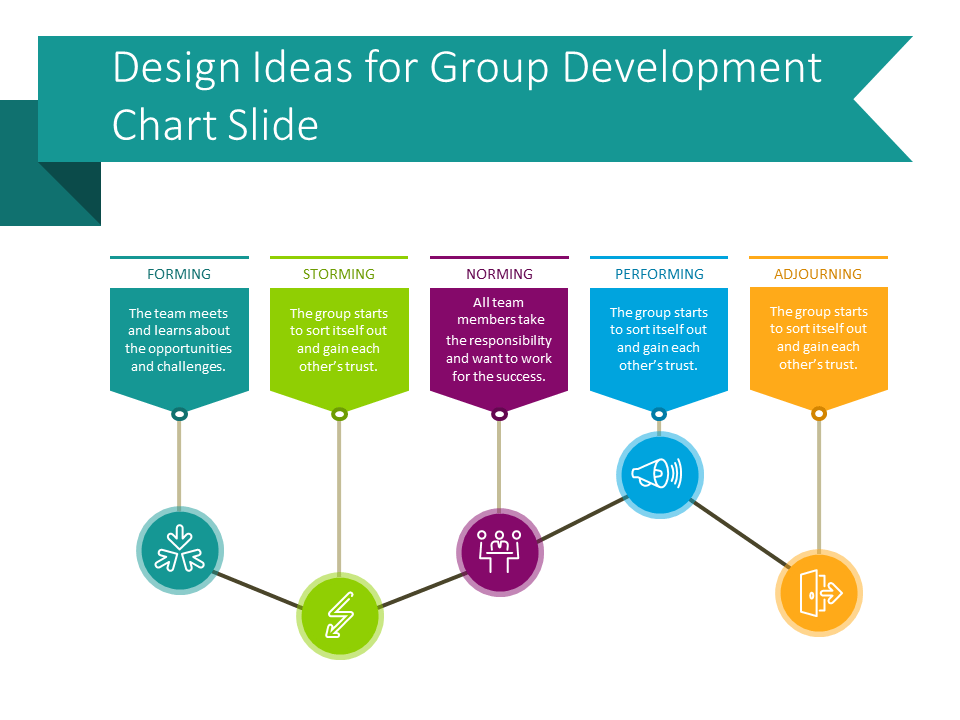 Design Ideas for Group Development Chart Slide

FORMING

The team meets and learns about the opportunities and challenges.

STORMING

The group starts to sort itself out and gain each other's trust.

NORMING

All team members take the responsibility and want to work for the success.

PERFORMING

The group starts to sort itself out and gain each other's trust.

ADJOURNING

The group starts to sort itself out and gain each other's trust.